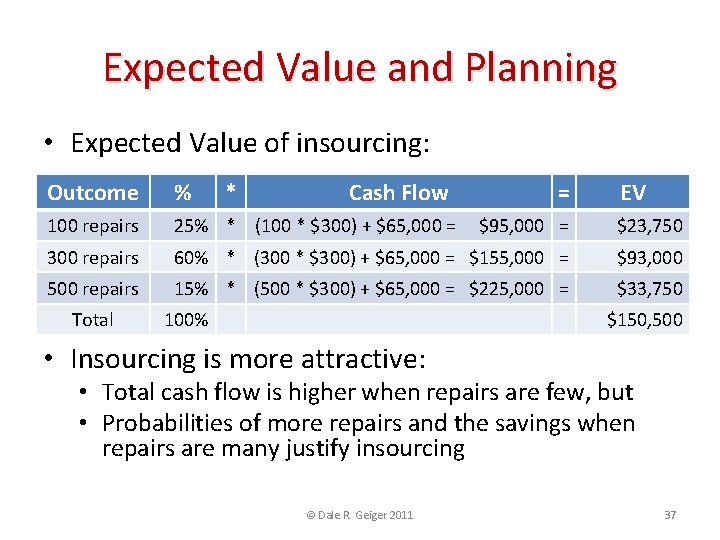 Expected Value and Planning

• Expected Value of insourcing:

| Outcome | % | * | Cash Flow | = | EV |
|---|---|---|---|---|---|
| 100 repairs | 25% | * | (100 * \$300) + \$65,000 = \$95,000 | = | \$23,750 |
| 300 repairs | 60% | * | (300 * \$300) + \$65,000 = \$155,000 | = | \$93,000 |
| 500 repairs | 15% | * | (500 * \$300) + \$65,000 = \$225,000 | = | \$33,750 |
| Total | 100% | | | | \$150,500 |

• Insourcing is more attractive:
  • Total cash flow is higher when repairs are few, but
  • Probabilities of more repairs and the savings when repairs are many justify insourcing

© Dale R. Geiger 2011

37